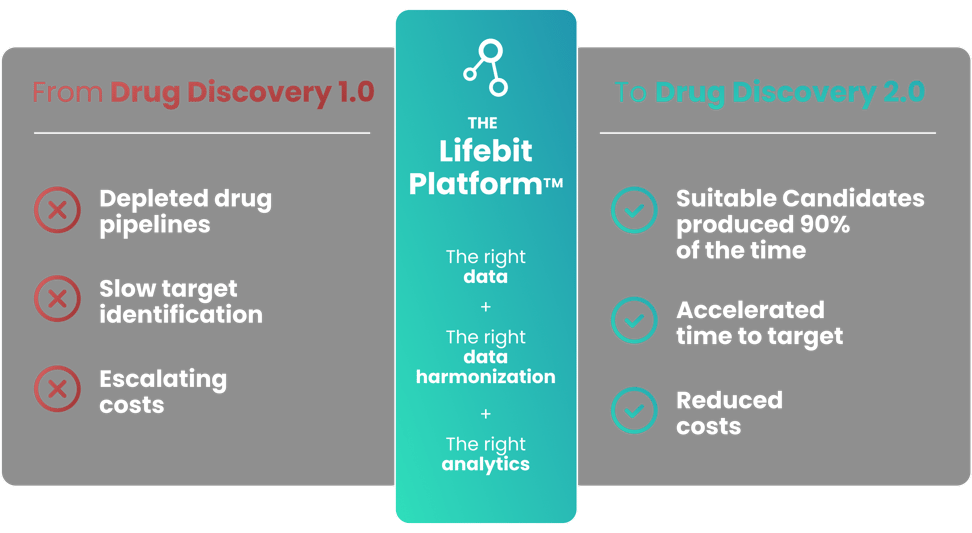 From Drug Discovery 1.0

Depleted drug pipelines

Slow target identification

Escalating costs

THE
Lifebit Platform™

The right data
+
The right data harmonization
+
The right analytics

To Drug Discovery 2.0

Suitable Candidates produced 90% of the time

Accelerated time to target

Reduced costs